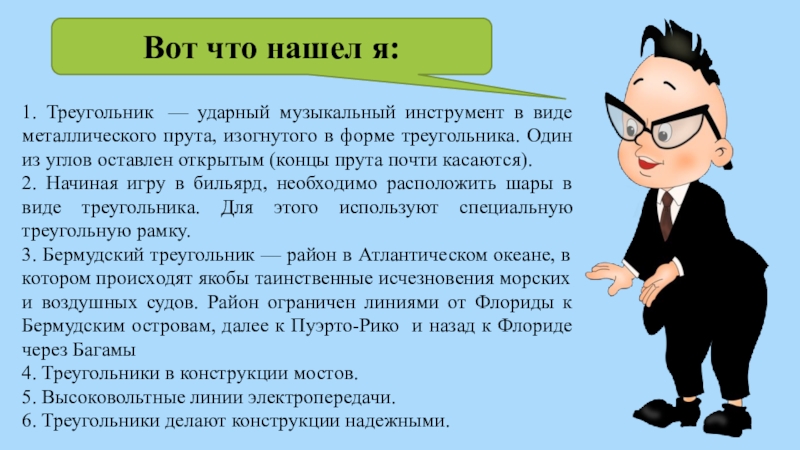 Вот что нашел я:

1. Треугольник — ударный музыкальный инструмент в виде металлического прута, изогнутого в форме треугольника. Один из углов оставлен открытым (концы прута почти касаются).
2. Начиная игру в бильярд, необходимо расположить шары в виде треугольника. Для этого используют специальную треугольную рамку.
3. Бермудский треугольник — район в Атлантическом океане, в котором происходят якобы таинственные исчезновения морских и воздушных судов. Район ограничен линиями от Флориды к Бермудским островам, далее к Пуэрто-Рико и назад к Флориде через Багамы
4. Треугольники в конструкции мостов.
5. Высоковольтные линии электропередачи.
6. Треугольники делают конструкции надежными.